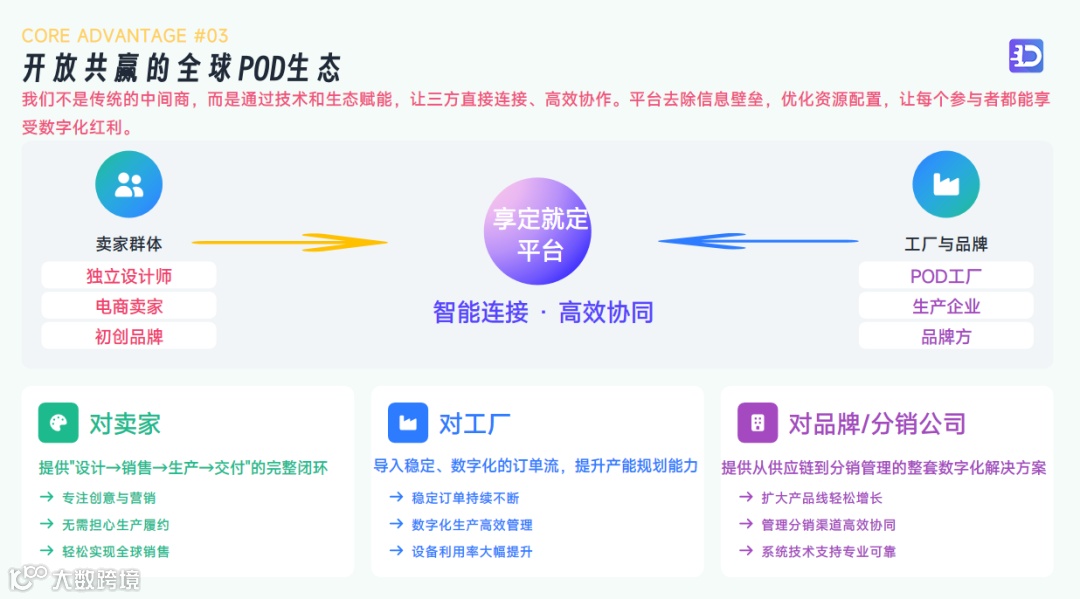 CORE ADVANTAGE #03

开放共赢的全球POD生态

我们不是传统的中间商，而是通过技术和生态赋能，让三方直接连接、高效协作。平台去除信息壁垒，优化资源配置，让每个参与者都能享受数字化红利。

卖家群体

独立设计师

电商卖家

初创品牌

享定就定平台

智能连接 · 高效协同

工厂与品牌

POD工厂

生产企业

品牌方

对卖家

提供"设计→销售→生产→交付"的完整闭环

→ 专注创意与营销

→ 无需担心生产履约

→ 轻松实现全球销售

对工厂

导入稳定、数字化的订单流，提升产能规划能力

→ 稳定订单持续不断

→ 数字化生产高效管理

→ 设备利用率大幅提升

对品牌/分销公司

提供从供应链到分销管理的整套数字化解决方案

→ 扩大产品线轻松增长

→ 管理分销渠道高效协同

→ 系统技术支持专业可靠

大数跨境